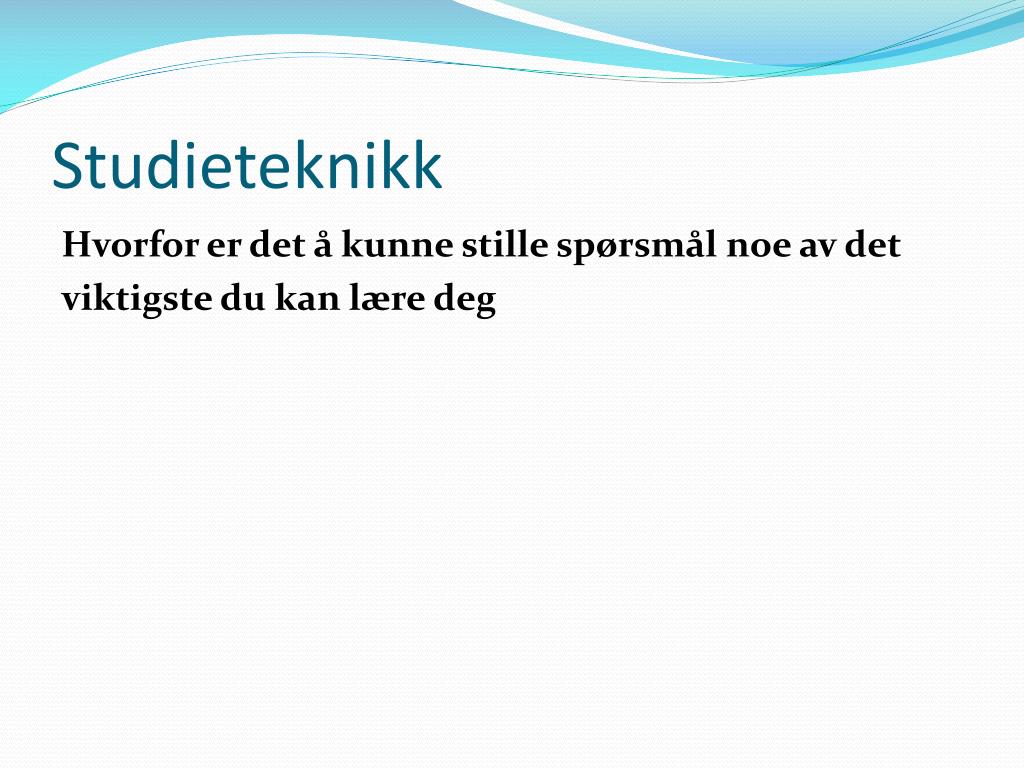 Studieteknikk

Hvorfor er det å kunne stille spørsmål noe av det viktigste du kan lære deg